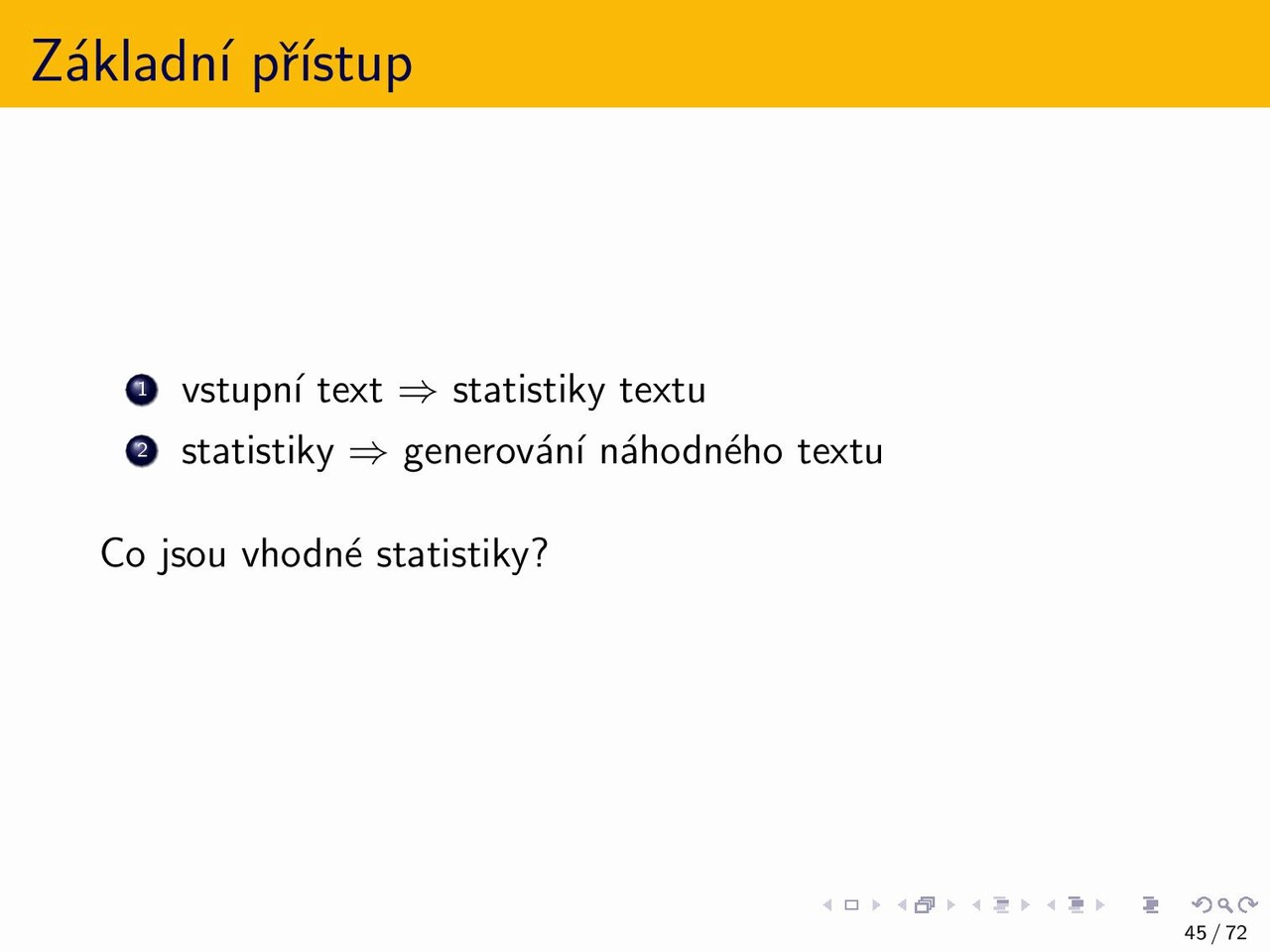 Základní přístup

1 vstupní text $\Rightarrow$ statistiky textu
2 statistiky $\Rightarrow$ generování náhodného textu

Co jsou vhodné statistiky?

45 / 72